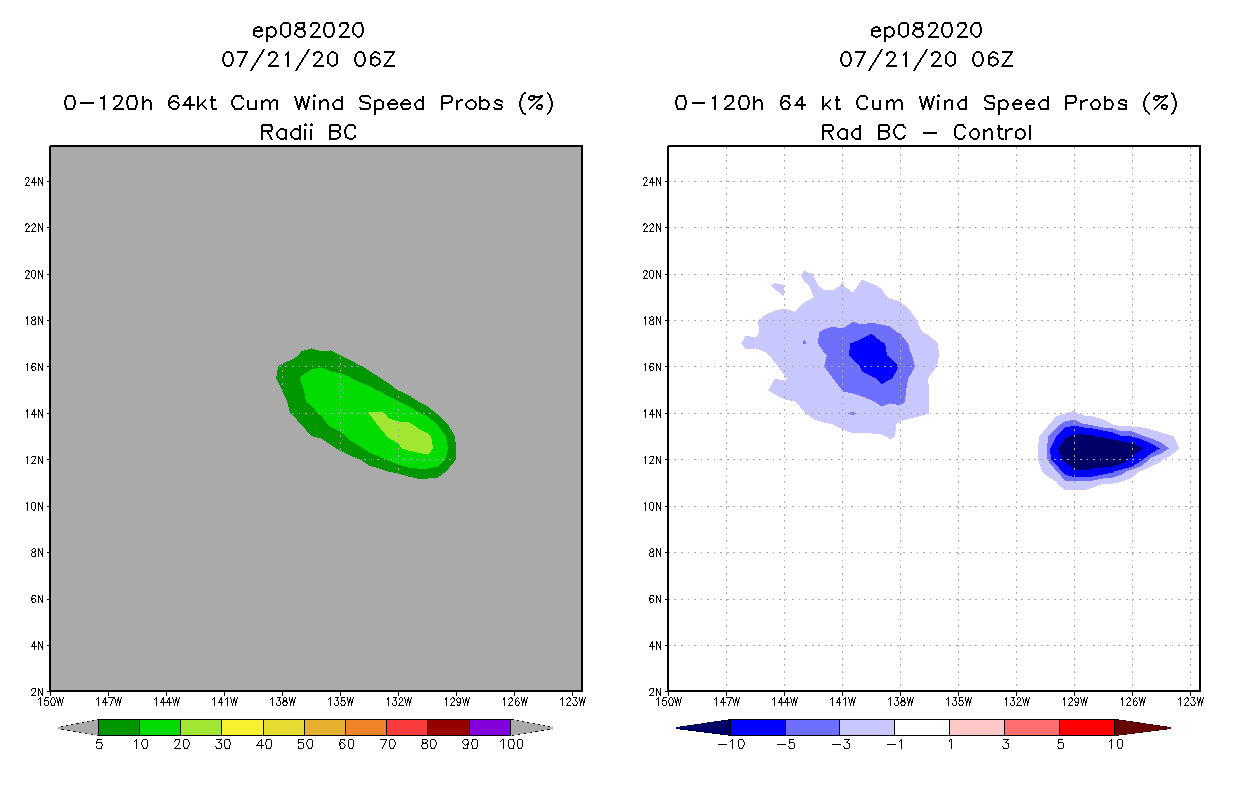 ep082020
07/21/20 06Z
0-120h 64kt Cum Wind Speed Probs (%)
Radii BC

24N
22N
20N
18N
16N
14N
12N
10N
8N
6N
4N
2N
150W 147W 144W 141W 138W 135W 132W 129W 126W 123W

5 10 20 30 40 50 60 70 80 90 100

ep082020
07/21/20 06Z
0-120h 64 kt Cum Wind Speed Probs (%)
Rad BC - Control

24N
22N
20N
18N
16N
14N
12N
10N
8N
6N
4N
2N
150W 147W 144W 141W 138W 135W 132W 129W 126W 123W

-10 -5 -3 -1 1 3 5 10